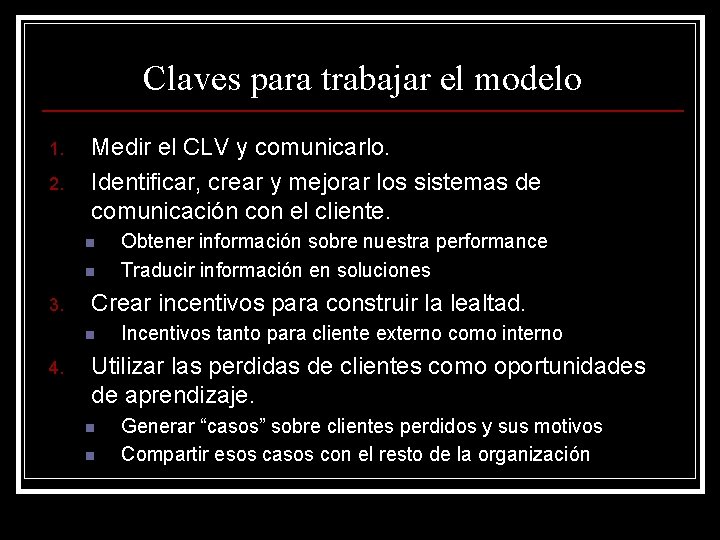 Claves para trabajar el modelo

1. Medir el CLV y comunicarlo.
2. Identificar, crear y mejorar los sistemas de comunicación con el cliente.
   - Obtener información sobre nuestra performance
   - Traducir información en soluciones
3. Crear incentivos para construir la lealtad.
   - Incentivos tanto para cliente externo como interno
4. Utilizar las perdidas de clientes como oportunidades de aprendizaje.
   - Generar “casos” sobre clientes perdidos y sus motivos
   - Compartir esos casos con el resto de la organización